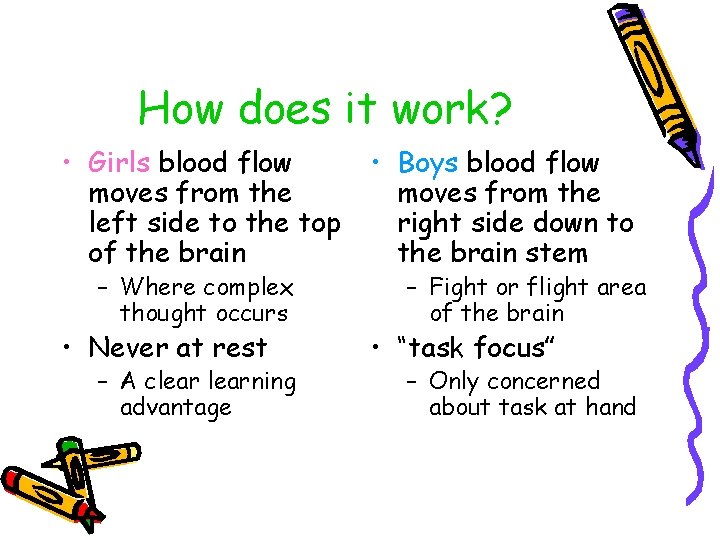 How does it work?

• Girls blood flow moves from the left side to the top of the brain
– Where complex thought occurs
• Never at rest
– A clear learning advantage

• Boys blood flow moves from the right side down to the brain stem
– Fight or flight area of the brain
• "task focus"
– Only concerned about task at hand